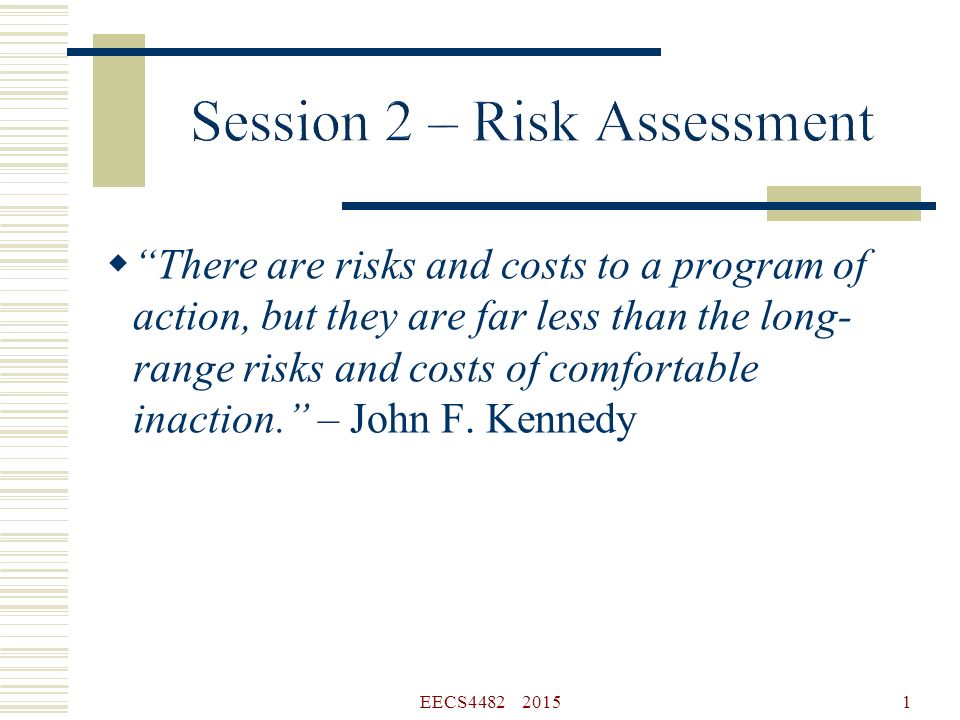 Session 2 – Risk Assessment

“There are risks and costs to a program of action, but they are far less than the long-range risks and costs of comfortable inaction.” – John F. Kennedy

EECS4482 2015

1